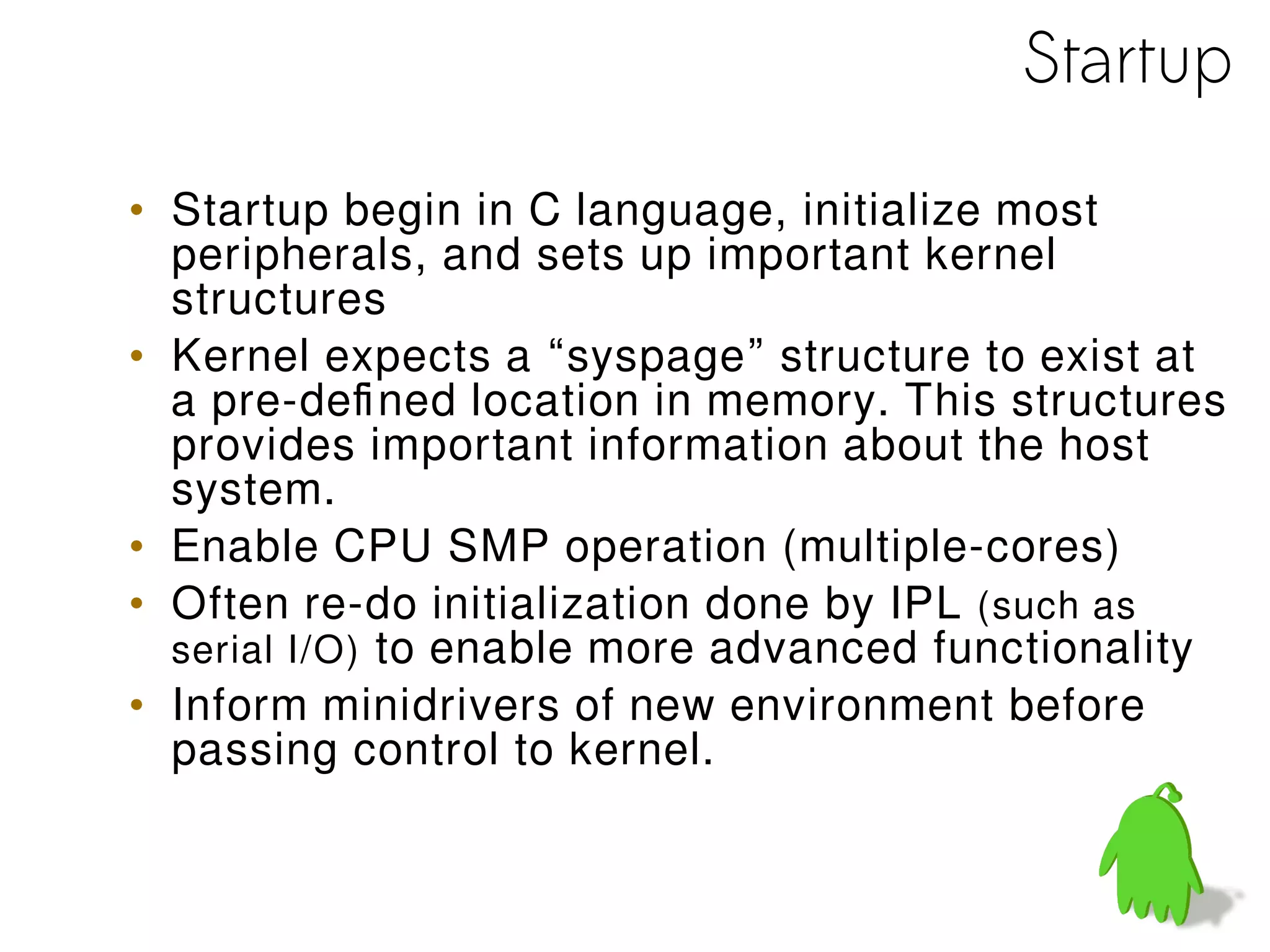 Startup

• Startup begin in C language, initialize most peripherals, and sets up important kernel structures
• Kernel expects a “syspage” structure to exist at a pre-defined location in memory. This structures provides important information about the host system.
• Enable CPU SMP operation (multiple-cores)
• Often re-do initialization done by IPL (such as serial I/O) to enable more advanced functionality
• Inform minidrivers of new environment before passing control to kernel.